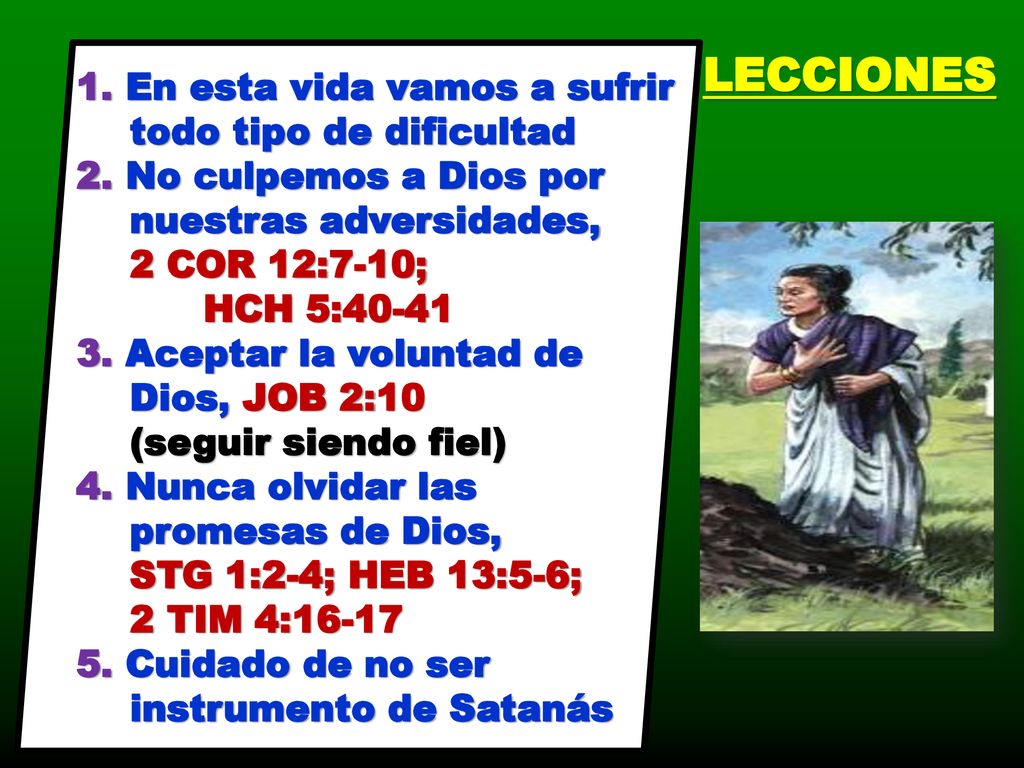 LECCIONES

1. En esta vida vamos a sufrir todo tipo de dificultad
2. No culpemos a Dios por nuestras adversidades, 2 COR 12:7-10; HCH 5:40-41
3. Aceptar la voluntad de Dios, JOB 2:10 (seguir siendo fiel)
4. Nunca olvidar las promesas de Dios, STG 1:2-4; HEB 13:5-6; 2 TIM 4:16-17
5. Cuidado de no ser instrumento de Satanás